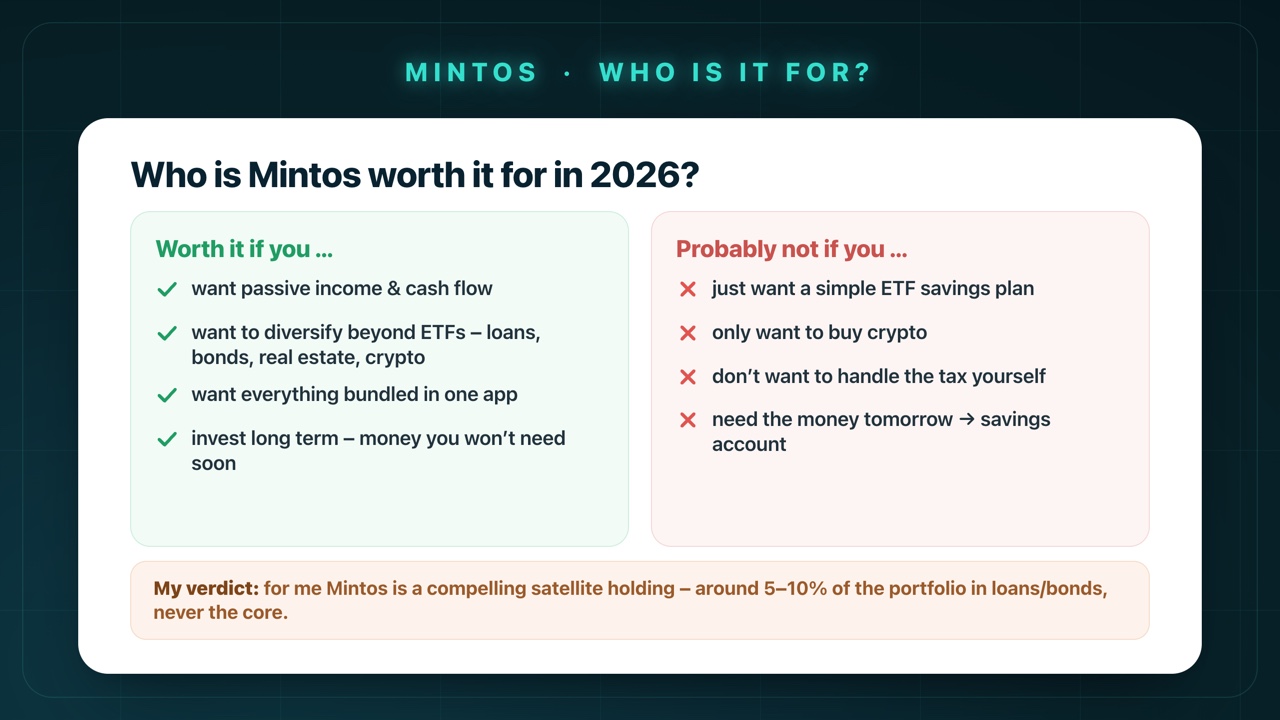 MINTOS · WHO IS IT FOR?

Who is Mintos worth it for in 2026?

Worth it if you …

✓ want passive income & cash flow

✓ want to diversify beyond ETFs – loans, bonds, real estate, crypto

✓ want everything bundled in one app

✓ invest long term – money you won't need soon

Probably not if you …

✗ just want a simple ETF savings plan

✗ only want to buy crypto

✗ don't want to handle the tax yourself

✗ need the money tomorrow → savings account

My verdict: for me Mintos is a compelling satellite holding – around 5–10% of the portfolio in loans/bonds, never the core.